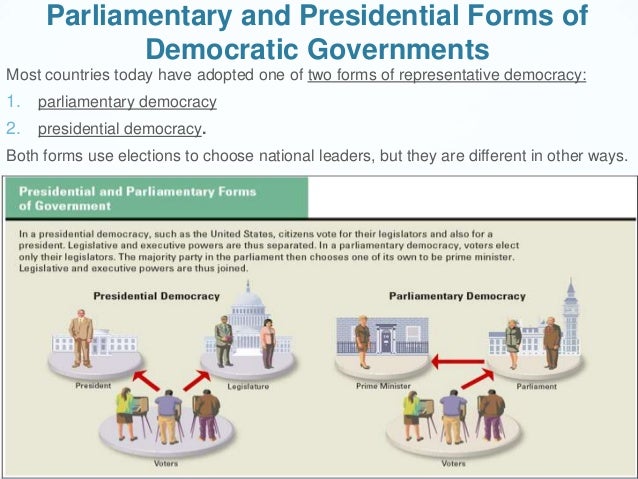 Parliamentary and Presidential Forms of Democratic Governments

Most countries today have adopted one of two forms of representative democracy:

1. parliamentary democracy
2. presidential democracy.

Both forms use elections to choose national leaders, but they are different in other ways.

Presidential and Parliamentary Forms of Government

In a presidential democracy, such as the United States, citizens vote for their legislators and also for a president. Legislative and executive powers are thus separated. In a parliamentary democracy, voters elect only their legislators. The majority party in the parliament then chooses one of its own to be prime minister. Legislative and executive powers are thus joined.

Presidential Democracy

President

Legislature

Voters

Parliamentary Democracy

Prime Minister

Parliament

Voters